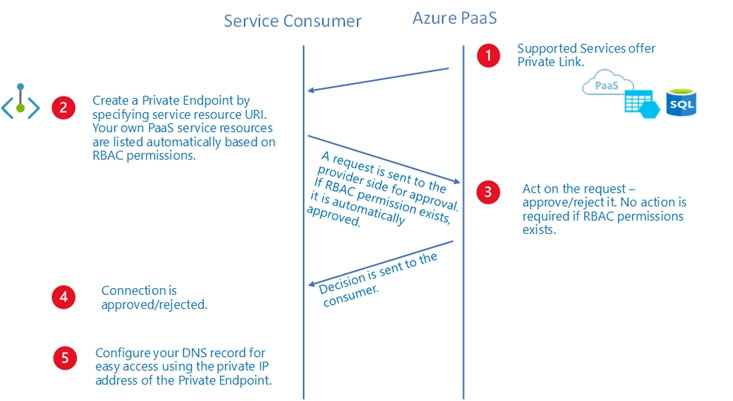 Service Consumer

Azure PaaS

1 Supported Services offer Private Link.

PaaS

SQL

2 Create a Private Endpoint by specifying service resource URI. Your own PaaS service resources are listed automatically based on RBAC permissions.

A request is sent to the provider side for approval. If RBAC permission exists, it is automatically approved.

3 Act on the request – approve/reject it. No action is required if RBAC permissions exists.

Decision is sent to the consumer.

4 Connection is approved/rejected.

5 Configure your DNS record for easy access using the private IP address of the Private Endpoint.